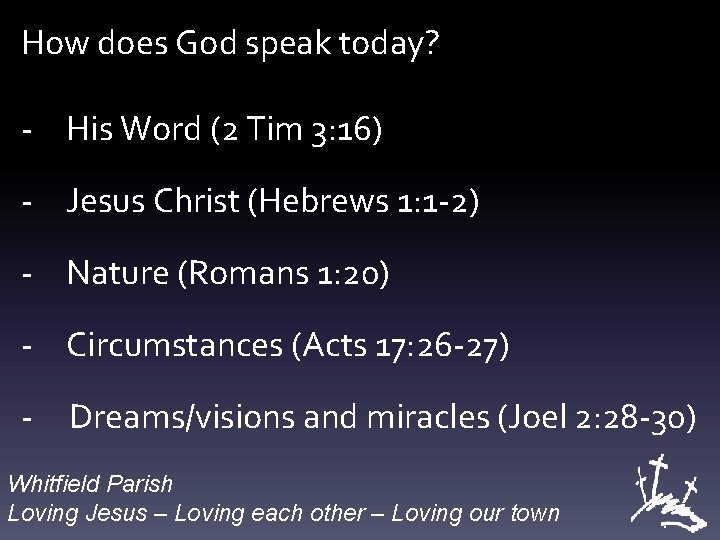 How does God speak today?

- His Word (2 Tim 3:16)

- Jesus Christ (Hebrews 1:1-2)

- Nature (Romans 1:20)

- Circumstances (Acts 17:26-27)

- Dreams/visions and miracles (Joel 2:28-30)

Whitfield Parish
Loving Jesus – Loving each other – Loving our town